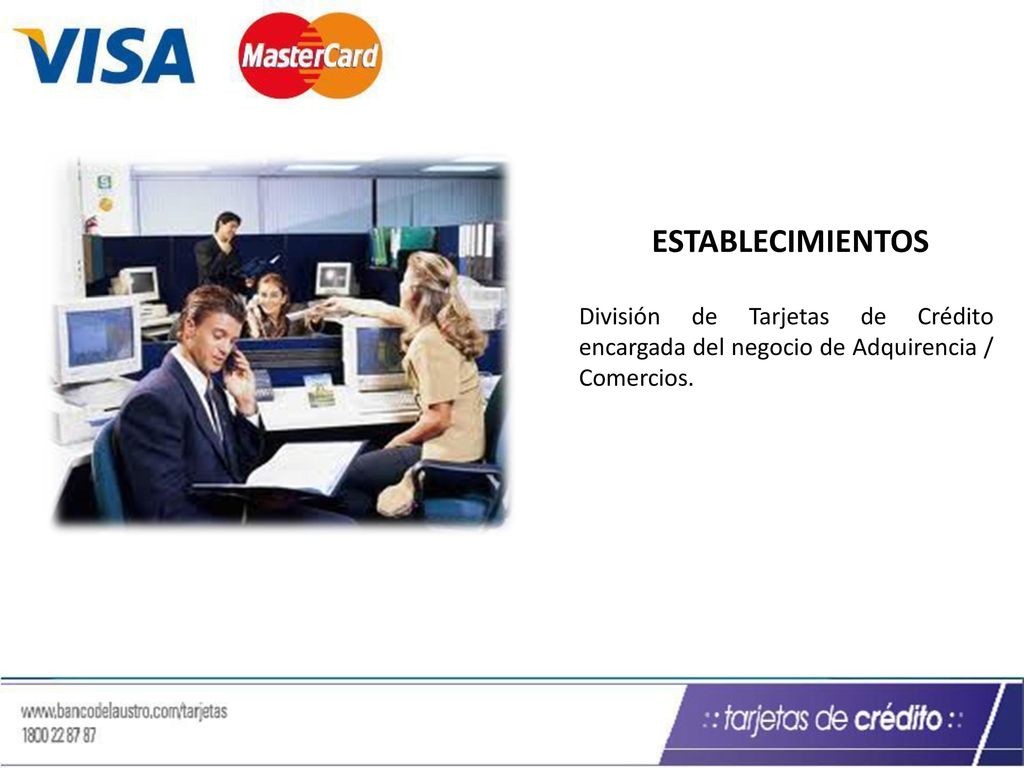 VISA

MasterCard

ESTABLECIMIENTOS

División de Tarjetas de Crédito encargada del negocio de Adquirencia / Comercios.

www.bancodelaustro.com/tarjetas
1800 22 87 87

:: tarjetas de crédito ::